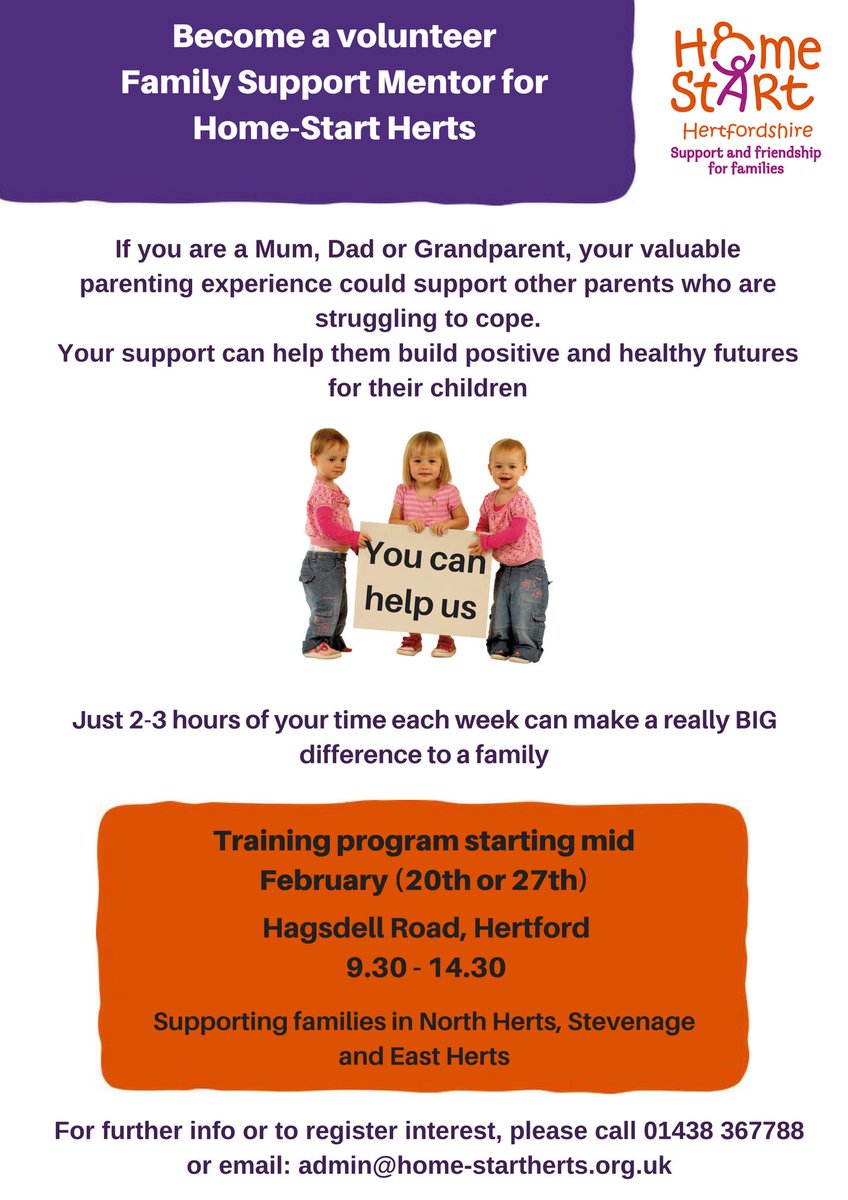 Become a volunteer Family Support Mentor for Home-Start Herts

Home Start
Hertfordshire
Support and friendship for families

If you are a Mum, Dad or Grandparent, your valuable parenting experience could support other parents who are struggling to cope.
Your support can help them build positive and healthy futures for their children

You can help us

Just 2-3 hours of your time each week can make a really BIG difference to a family

Training program starting mid February (20th or 27th)

Hagsdell Road, Hertford
9.30 - 14.30

Supporting families in North Herts, Stevenage and East Herts

For further info or to register interest, please call 01438 367788 or email: admin@home-startherts.org.uk